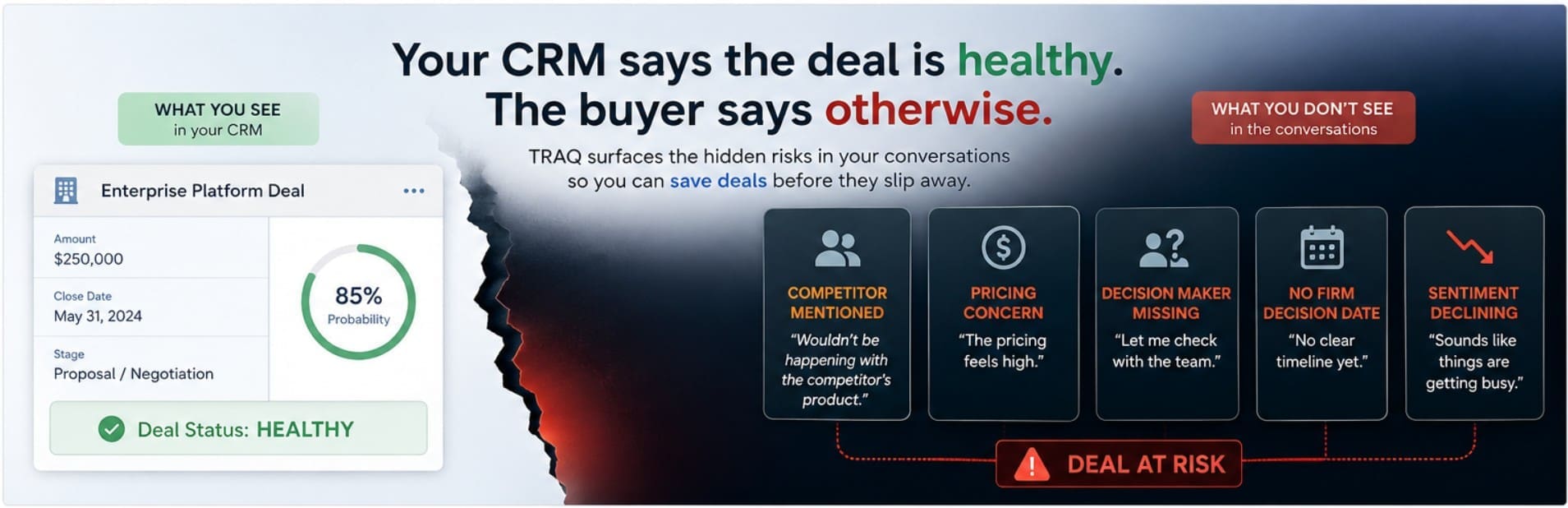 Your CRM says the deal is healthy.
The buyer says otherwise.

TRAQ surfaces the hidden risks in your conversations so you can save deals before they slip away.

WHAT YOU SEE
in your CRM

Enterprise Platform Deal ...

Amount
$250,000

Close Date
May 31, 2024

Stage
Proposal / Negotiation

85%
Probability

Deal Status: HEALTHY

WHAT YOU DON'T SEE
in the conversations

COMPETITOR MENTIONED
"Wouldn't be happening with the competitor's product."

PRICING CONCERN
"The pricing feels high."

DECISION MAKER MISSING
"Let me check with the team."

NO FIRM DECISION DATE
"No clear timeline yet."

SENTIMENT DECLINING
"Sounds like things are getting busy."

DEAL AT RISK